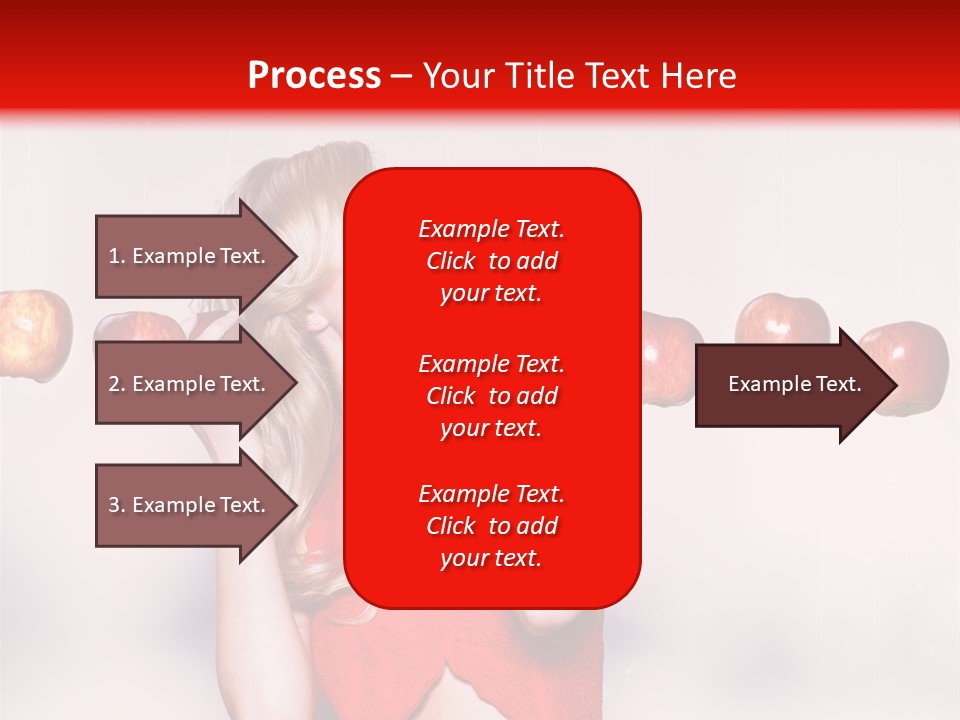 Process – Your Title Text Here

1. Example Text.

2. Example Text.

3. Example Text.

Example Text. Click to add your text.

Example Text. Click to add your text.

Example Text. Click to add your text.

Example Text.